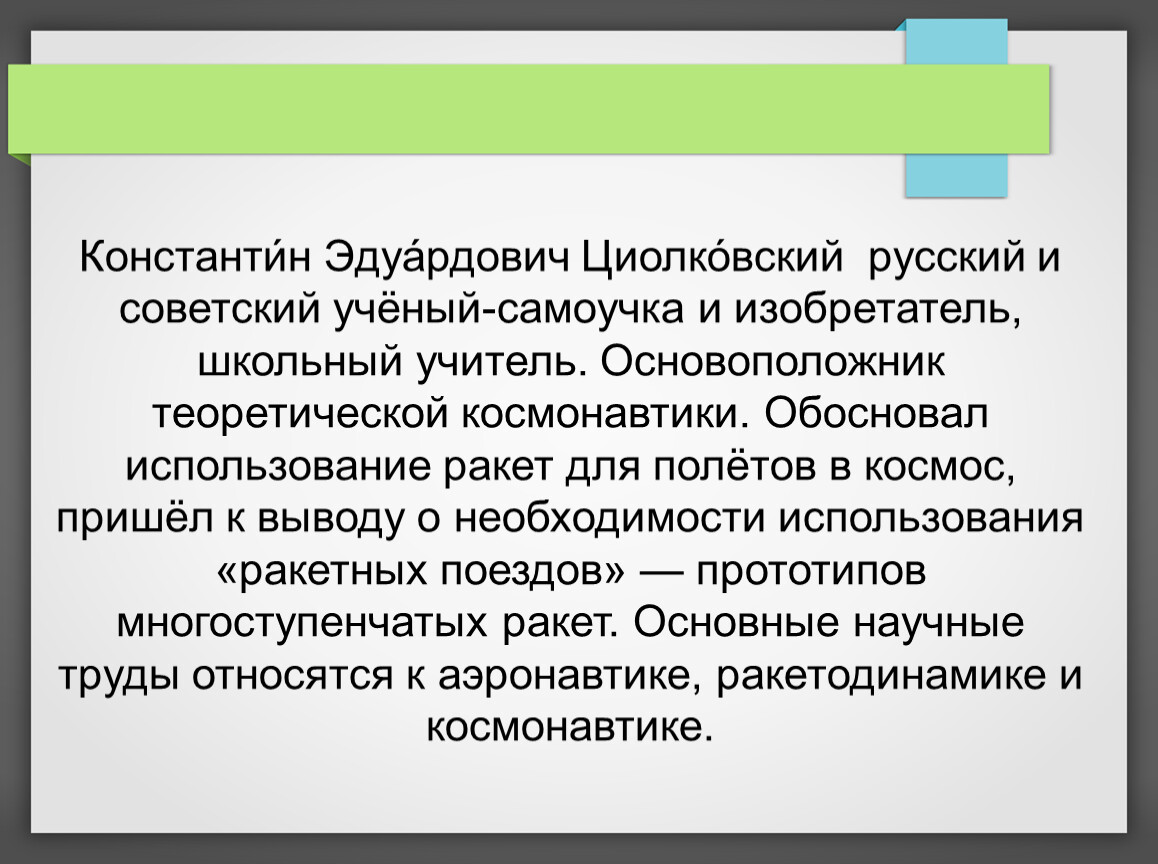 Константи́н Эдуа́рдович Циолко́вский  русский и советский учёный-самоучка и изобретатель, школьный учитель. Основоположник теоретической космонавтики. Обосновал использование ракет для полётов в космос, пришёл к выводу о необходимости использования «ракетных поездов» — прототипов многоступенчатых ракет. Основные научные труды относятся к аэронавтике, ракетодинамике и космонавтике.